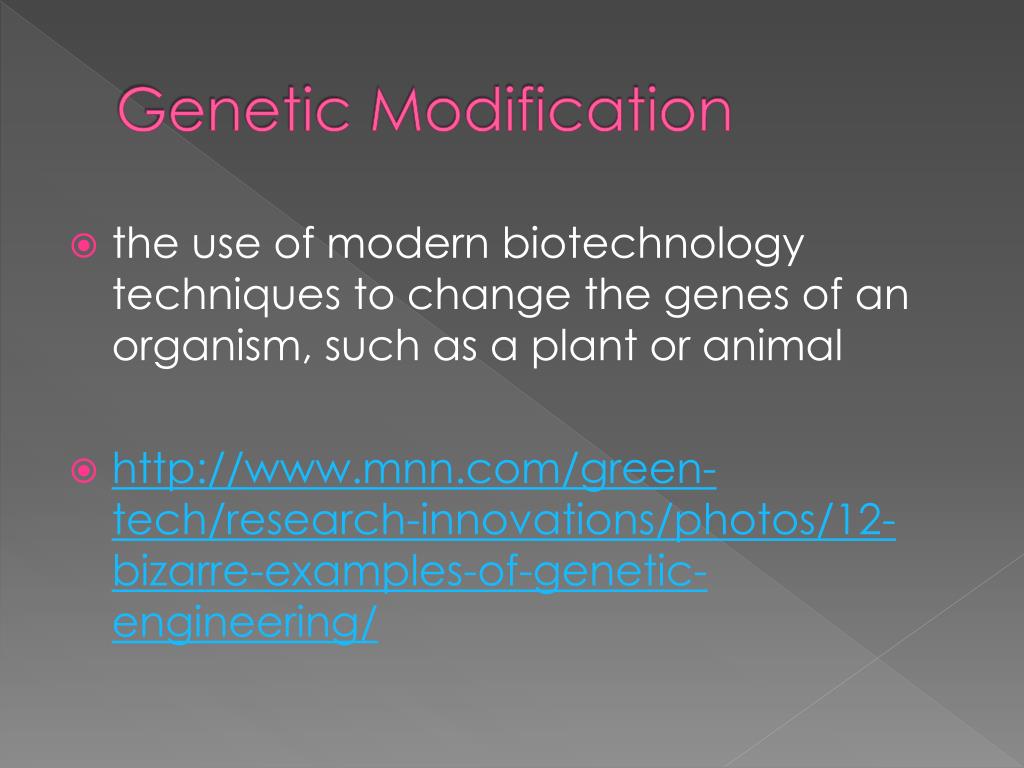 Genetic Modification

the use of modern biotechnology techniques to change the genes of an organism, such as a plant or animal

http://www.mnn.com/green-tech/research-innovations/photos/12-bizarre-examples-of-genetic-engineering/